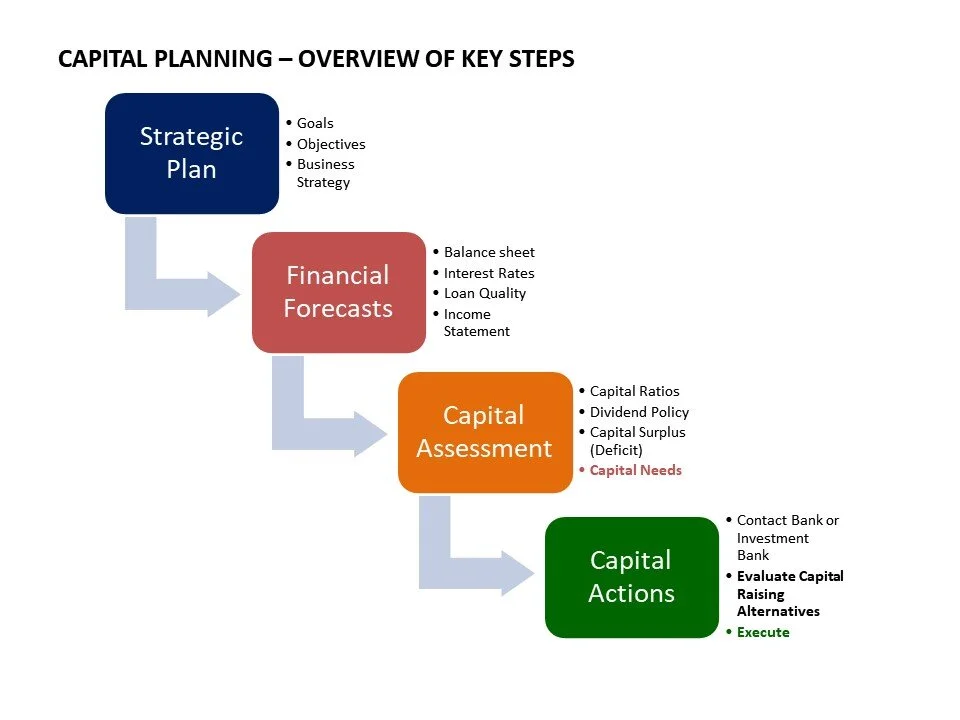 CAPITAL PLANNING – OVERVIEW OF KEY STEPS

Strategic Plan

• Goals
• Objectives
• Business Strategy

Financial Forecasts

• Balance sheet
• Interest Rates
• Loan Quality
• Income Statement

Capital Assessment

• Capital Ratios
• Dividend Policy
• Capital Surplus (Deficit)
• Capital Needs

Capital Actions

• Contact Bank or Investment Bank
• Evaluate Capital Raising Alternatives
• Execute